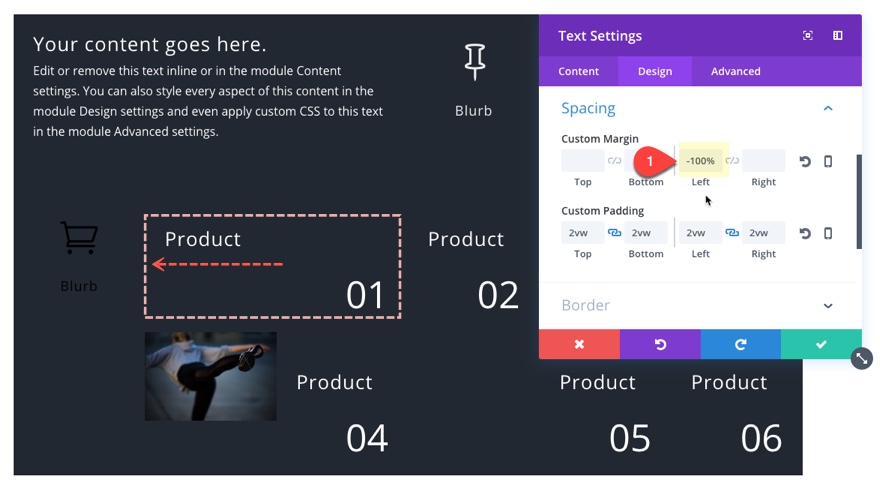 Your content goes here.

Edit or remove this text inline or in the module Content settings. You can also style every aspect of this content in the module Design settings and even apply custom CSS to this text in the module Advanced settings.

Blurb

Blurb

Product

01

Product

02

Product

04

Product

05

Product

06

Text Settings

Content Design Advanced

Spacing

Custom Margin

1

-100%

Top Bottom Left Right

Custom Padding

2vw 2vw 2vw 2vw

Top Bottom Left Right

Border